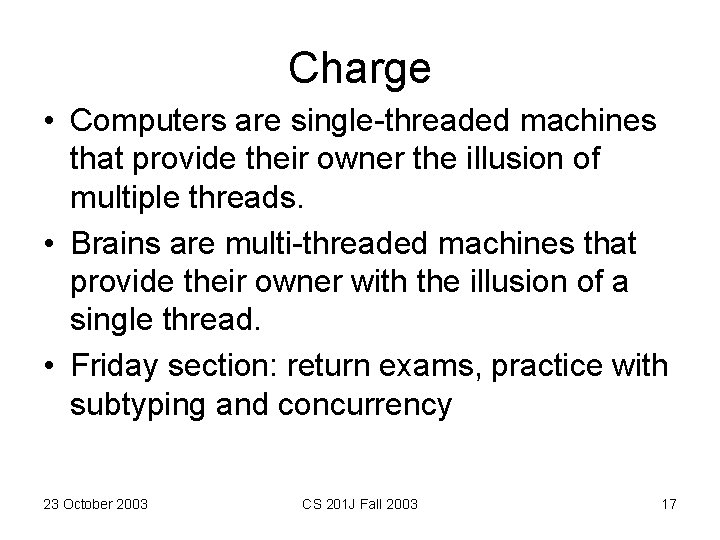 Charge

• Computers are single-threaded machines that provide their owner the illusion of multiple threads.

• Brains are multi-threaded machines that provide their owner with the illusion of a single thread.

• Friday section: return exams, practice with subtyping and concurrency

23 October 2003

CS 201J Fall 2003

17